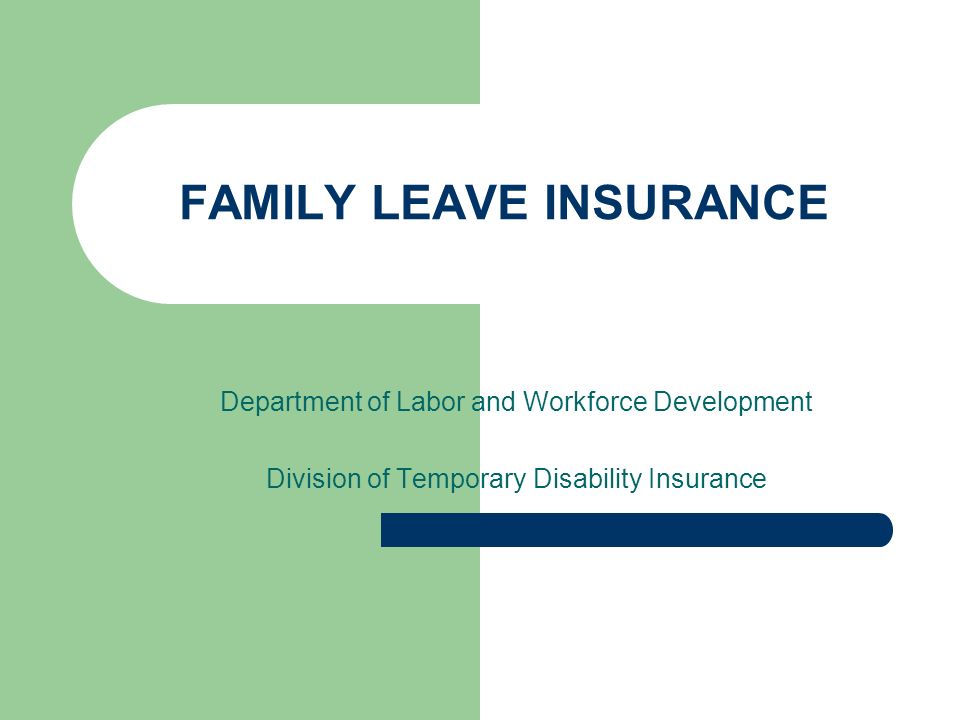 FAMILY LEAVE INSURANCE

Department of Labor and Workforce Development

Division of Temporary Disability Insurance